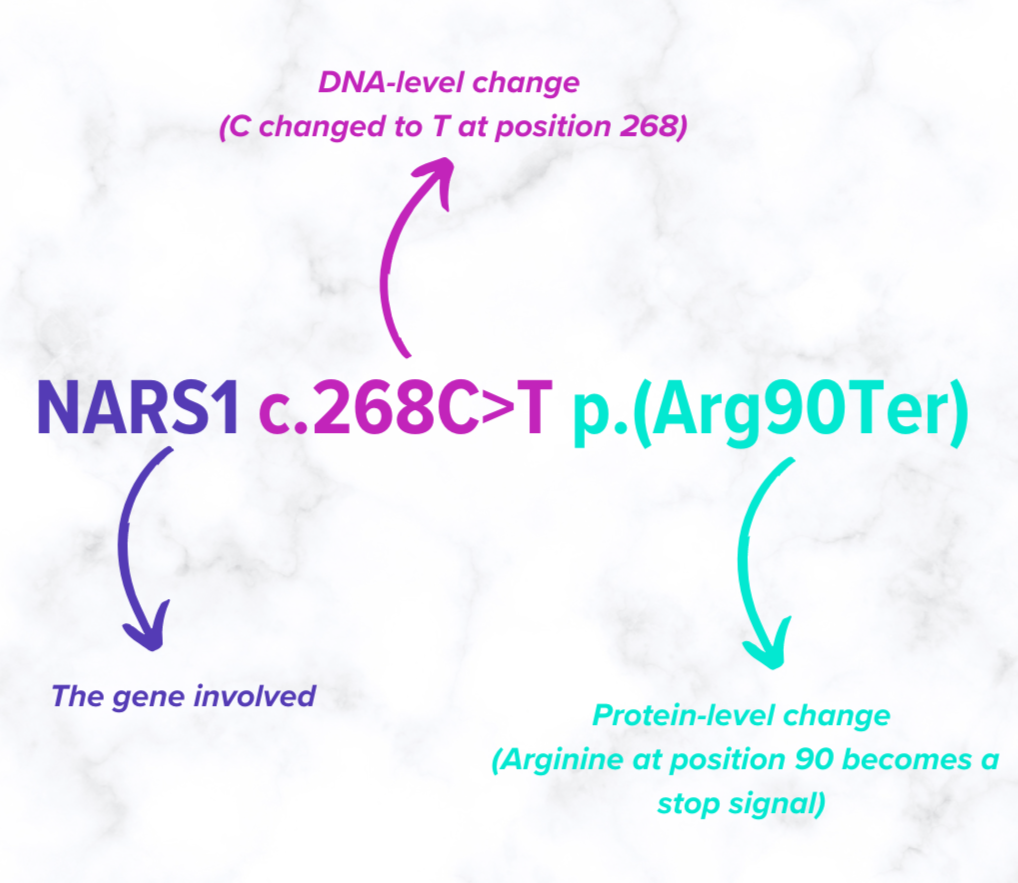 DNA-level change
(C changed to T at position 268)

NARS1 c.268C>T p.(Arg90Ter)

The gene involved

Protein-level change
(Arginine at position 90 becomes a stop signal)